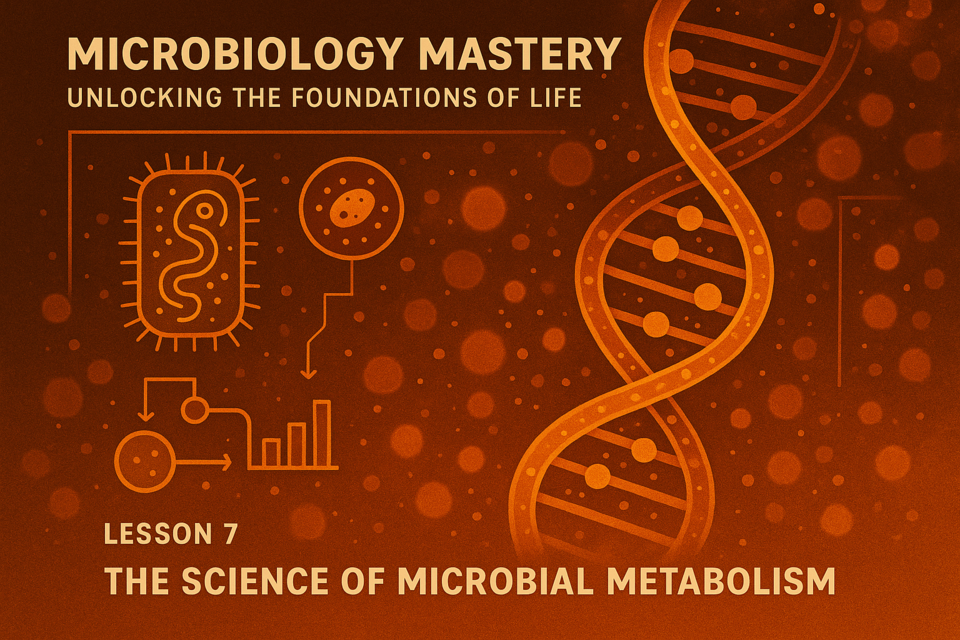 MICROBIOLOGY MASTERY
UNLOCKING THE FOUNDATIONS OF LIFE

LESSON 7
THE SCIENCE OF MICROBIAL METABOLISM